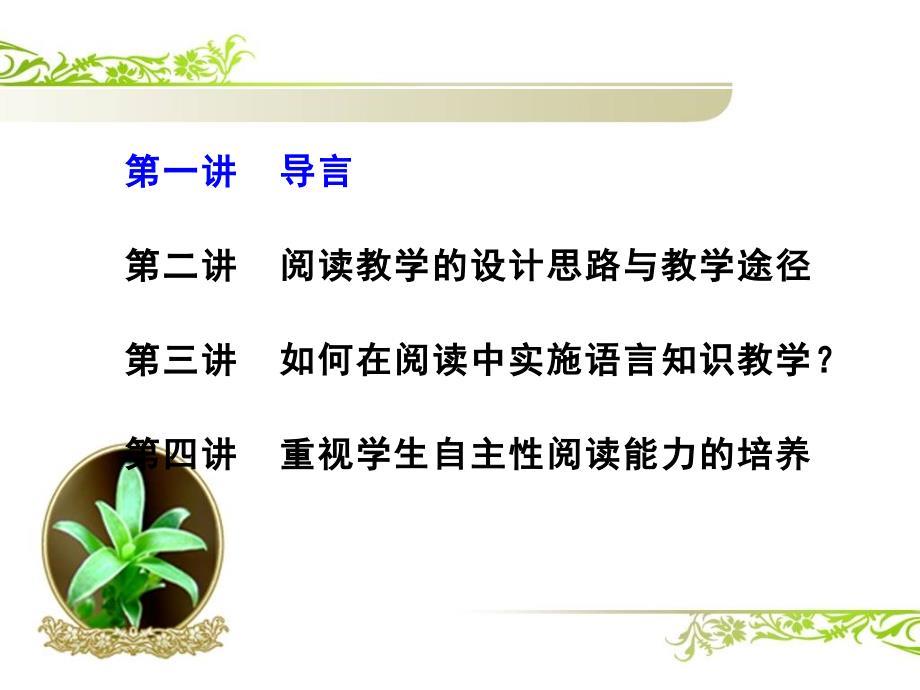 第一讲　导言

第二讲　阅读教学的设计思路与教学途径

第三讲　如何在阅读中实施语言知识教学？

第四讲　重视学生自主性阅读能力的培养